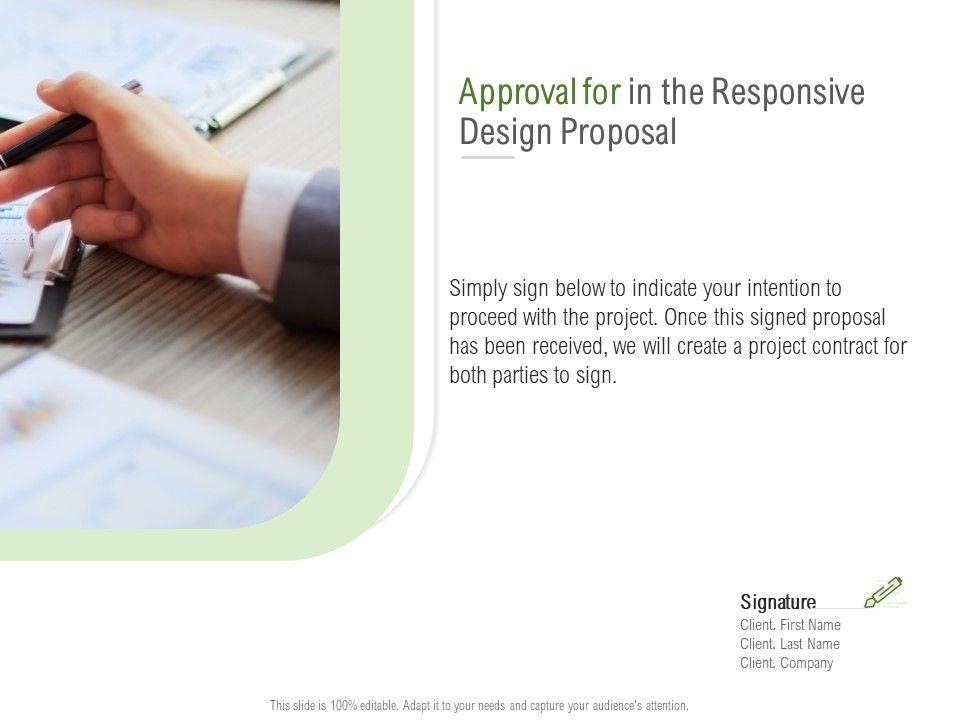 Approval for in the Responsive Design Proposal

Simply sign below to indicate your intention to proceed with the project. Once this signed proposal has been received, we will create a project contract for both parties to sign.

Signature
Client. First Name
Client. Last Name
Client. Company

This slide is 100% editable. Adapt it to your needs and capture your audience's attention.